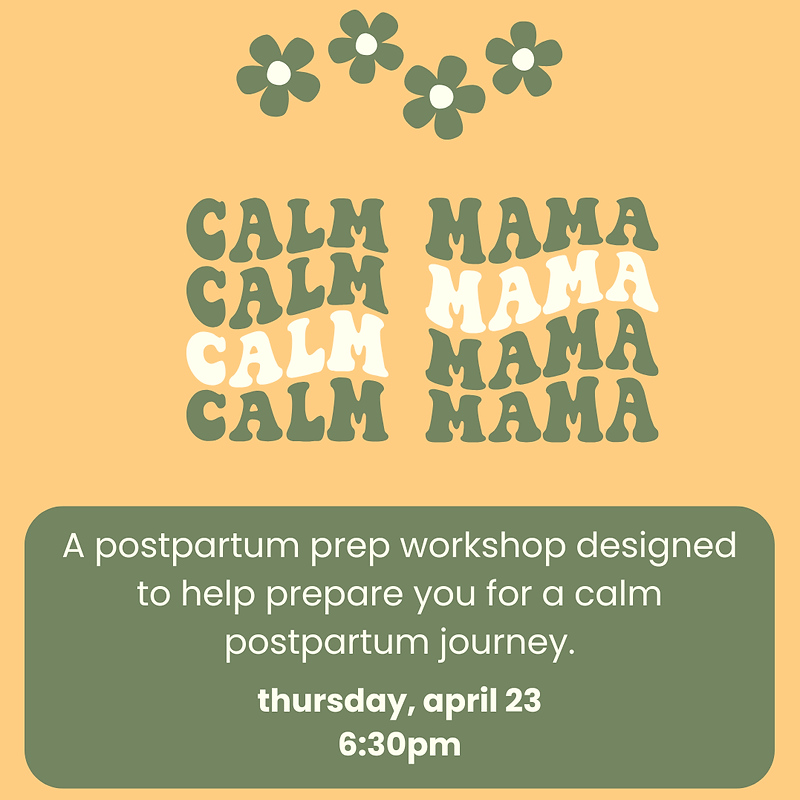 CALM MAMA
CALM MAMA
CALM MAMA
CALM MAMA

A postpartum prep workshop designed to help prepare you for a calm postpartum journey.

thursday, april 23
6:30pm